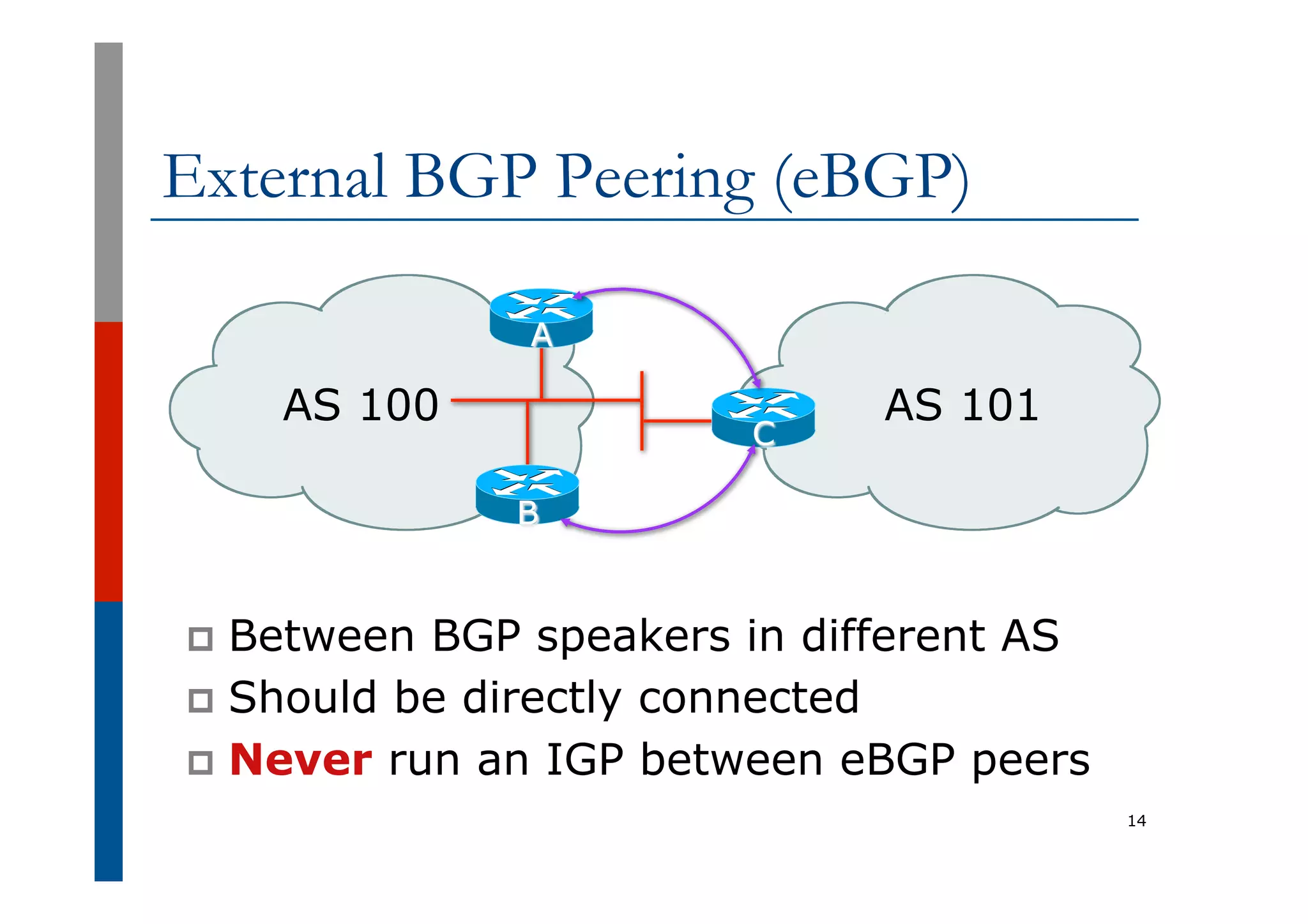 External BGP Peering (eBGP)

A

AS 100

C

AS 101

B

□ Between BGP speakers in different AS
□ Should be directly connected
□ Never run an IGP between eBGP peers

14